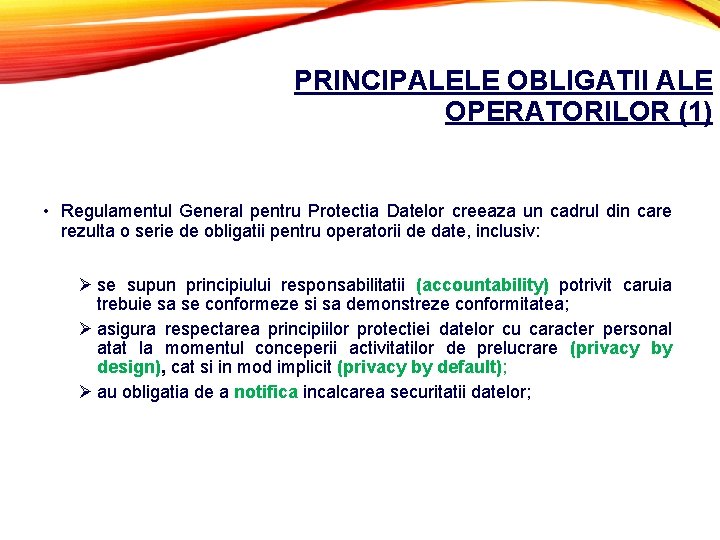 PRINCIPALELE OBLIGATII ALE OPERATORILOR (1)

• Regulamentul General pentru Protectia Datelor creeaza un cadrul din care rezulta o serie de obligatii pentru operatorii de date, inclusiv:

➢ se supun principiului responsabilitatii (accountability) potrivit caruia trebuie sa se conformeze si sa demonstreze conformitatea;

➢ asigura respectarea principiilor protectiei datelor cu caracter personal atat la momentul conceperii activitatilor de prelucrare (privacy by design), cat si in mod implicit (privacy by default);

➢ au obligatia de a notifica incalcarea securitatii datelor;